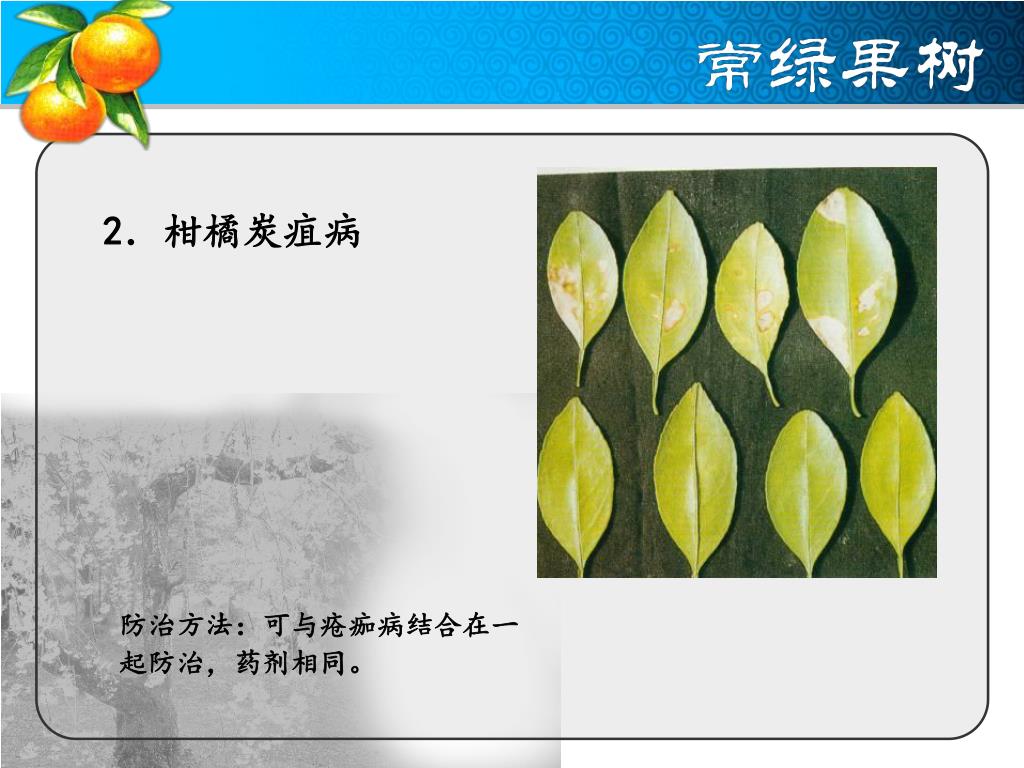 常绿果树

2. 柑橘炭疽病

防治方法：可与疮痂病结合在一起防治，药剂相同。